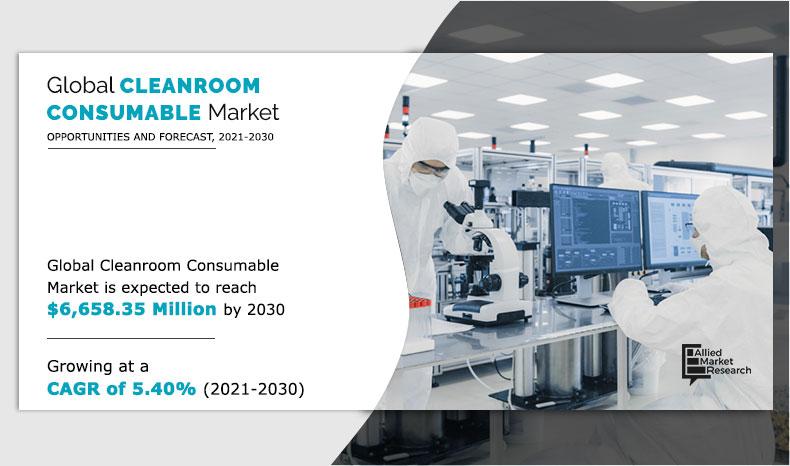 Global CLEANROOM CONSUMABLE Market

OPPORTUNITIES AND FORECAST, 2021-2030

Global Cleanroom Consumable Market is expected to reach $6,658.35 Million by 2030

Growing at a CAGR of 5.40% (2021-2030)

Allied Market Research